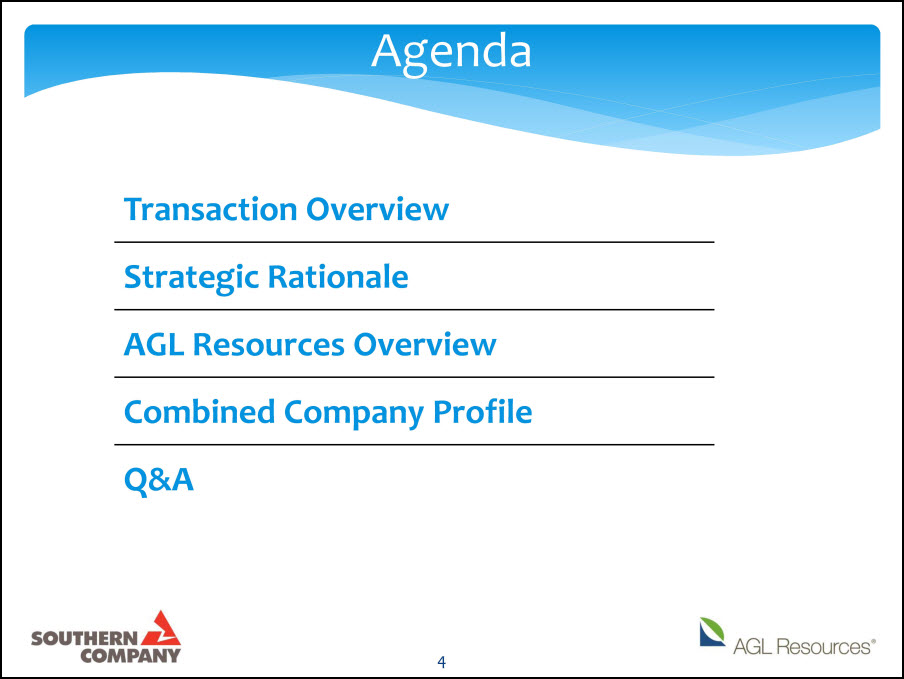 Agenda

Transaction Overview

Strategic Rationale

AGL Resources Overview

Combined Company Profile

Q&A

SOUTHERN COMPANY

4

AGL Resources®